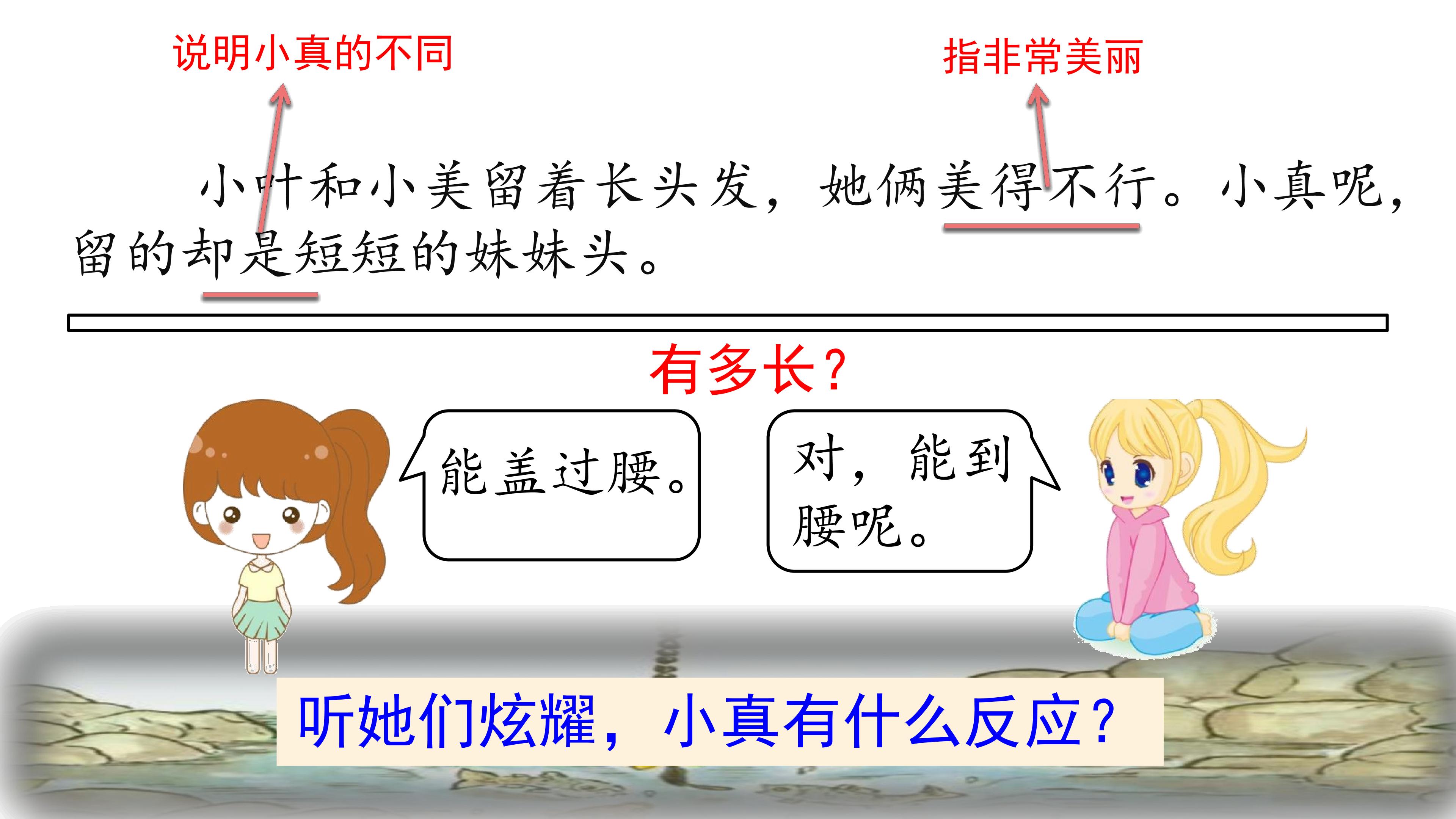 说明小真的不同

指非常美丽

小叶和小美留着长头发，她俩美得不行。小真呢，留的却是短短的妹妹头。

有多长？

能盖过腰。

对，能到腰呢。

听她们炫耀，小真有什么反应？